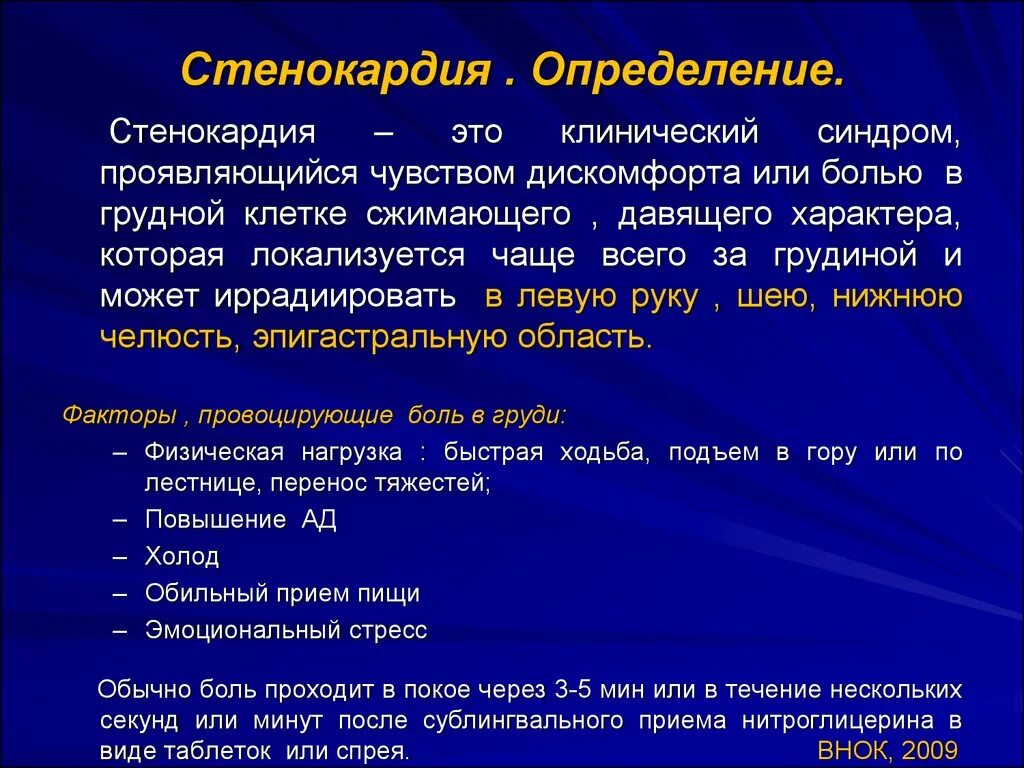 Стенокардия . Определение.

Стенокардия – это клинический синдром, проявляющийся чувством дискомфорта или болью в грудной клетке сжимающего , давящего характера, которая локализуется чаще всего за грудиной и может иррадиировать в левую руку , шею, нижнюю челюсть, эпигастральную область.

Факторы , провоцирующие боль в груди:

– Физическая нагрузка : быстрая ходьба, подъем в гору или по лестнице, перенос тяжестей;
– Повышение АД
– Холод
– Обильный прием пищи
– Эмоциональный стресс

Обычно боль проходит в покое через 3-5 мин или в течение нескольких секунд или минут после сублингвального приема нитроглицерина в виде таблеток или спрея. ВНОК, 2009